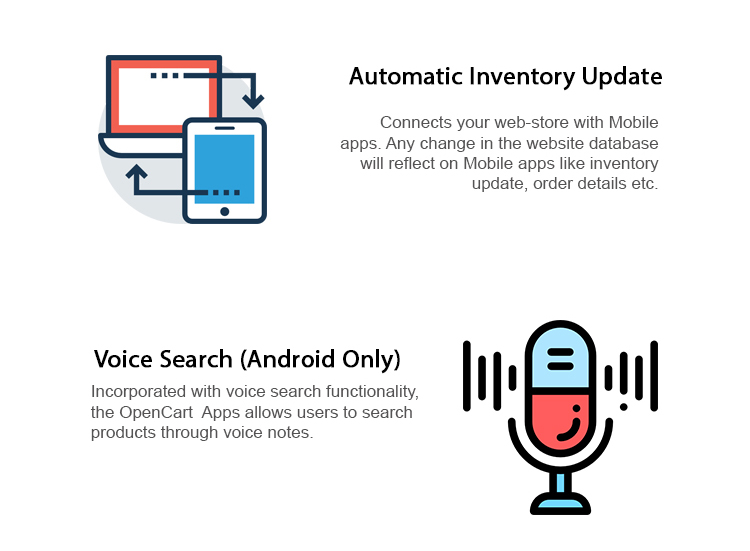 Automatic Inventory Update

Connects your web-store with Mobile apps. Any change in the website database will reflect on Mobile apps like inventory update, order details etc.

Voice Search (Android Only)

Incorporated with voice search functionality, the OpenCart  Apps allows users to search products through voice notes.